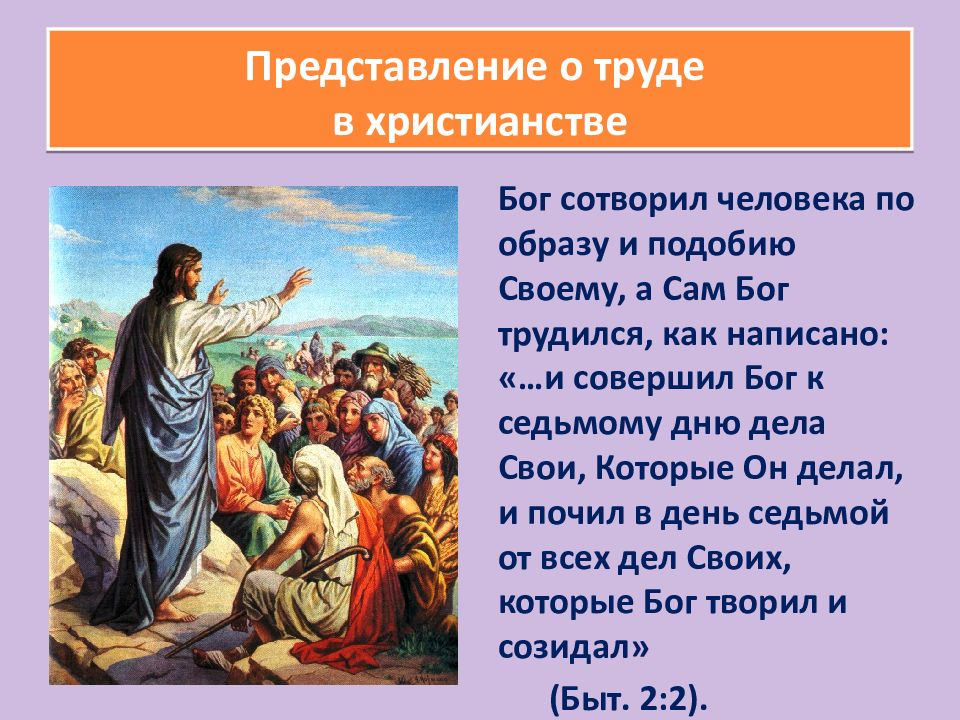 Представление о труде в христианстве

Бог сотворил человека по образу и подобию Своему, а Сам Бог трудился, как написано: «…и совершил Бог к седьмому дню дела Свои, Которые Он делал, и почил в день седьмой от всех дел Своих, которые Бог творил и созидал»

(Быт. 2:2).